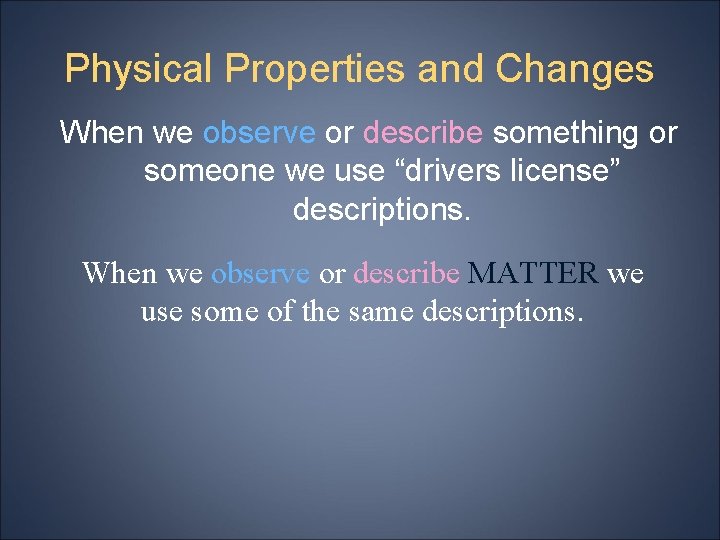 Physical Properties and Changes

When we observe or describe something or someone we use “drivers license” descriptions.

When we observe or describe MATTER we use some of the same descriptions.